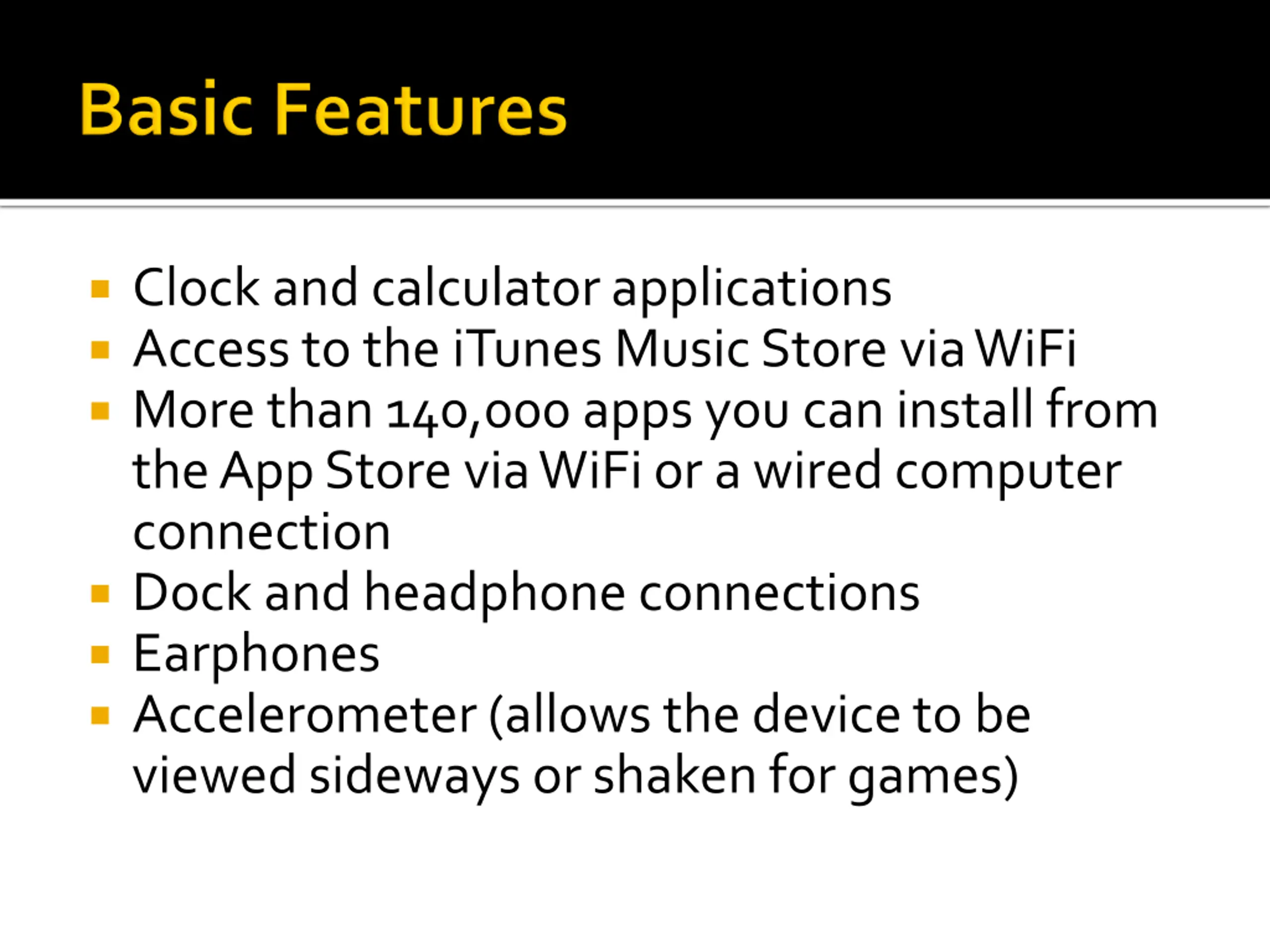 Basic Features

- Clock and calculator applications
- Access to the iTunes Music Store via WiFi
- More than 140,000 apps you can install from the App Store via WiFi or a wired computer connection
- Dock and headphone connections
- Earphones
- Accelerometer (allows the device to be viewed sideways or shaken for games)